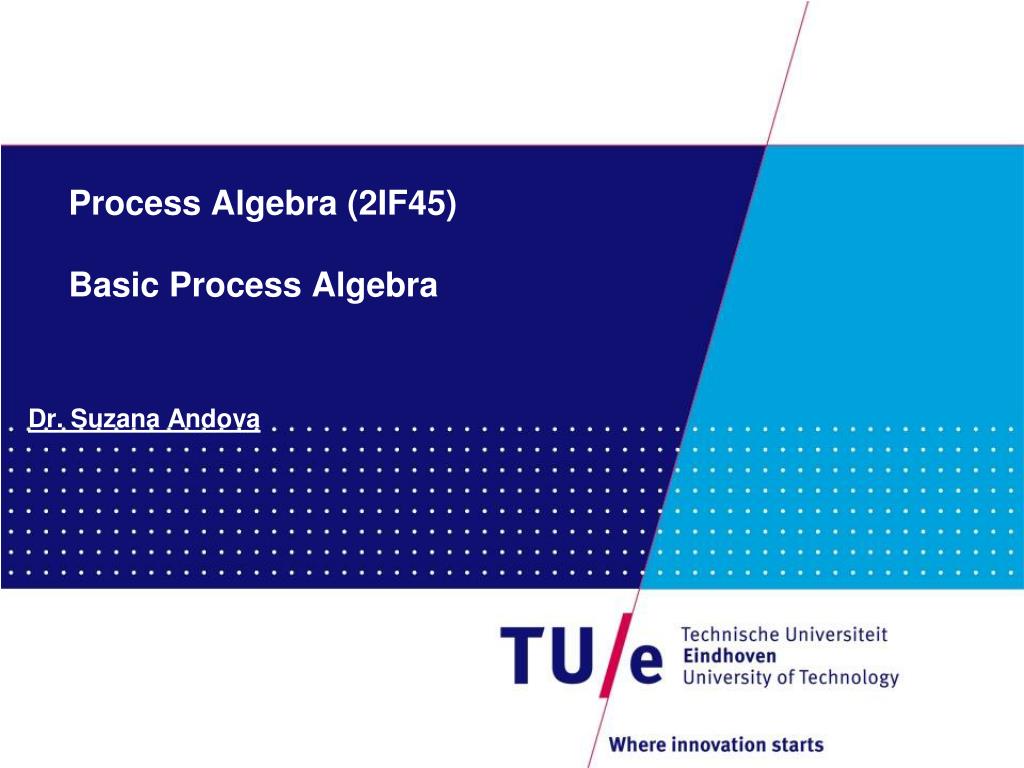 Process Algebra (2IF45)

Basic Process Algebra

Dr. Suzana Andova

TU/e Technische Universiteit Eindhoven University of Technology

Where innovation starts